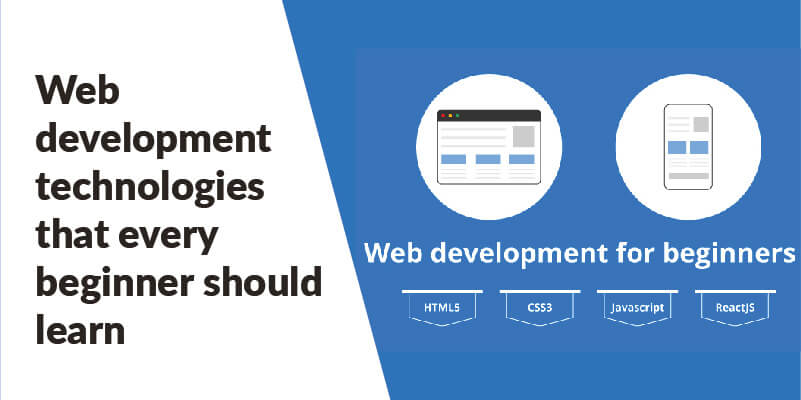 Web development technologies that every beginner should learn

Web development for beginners

HTML5

CSS3

Javascript

ReactJS